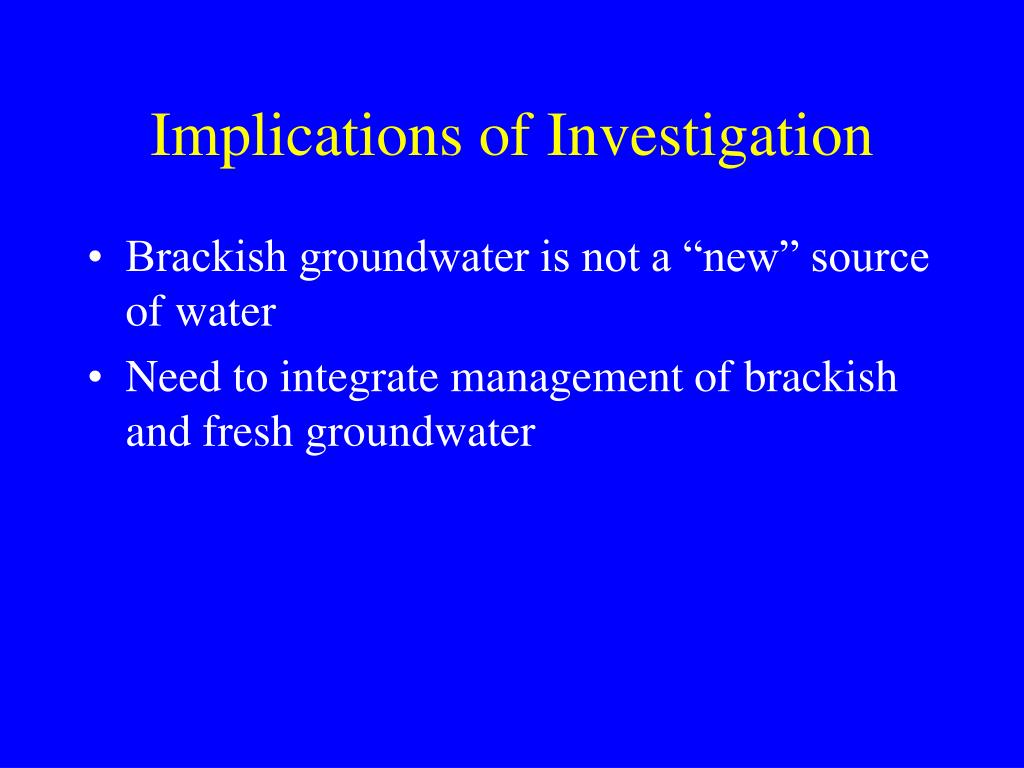 Implications of Investigation

• Brackish groundwater is not a “new” source of water
• Need to integrate management of brackish and fresh groundwater